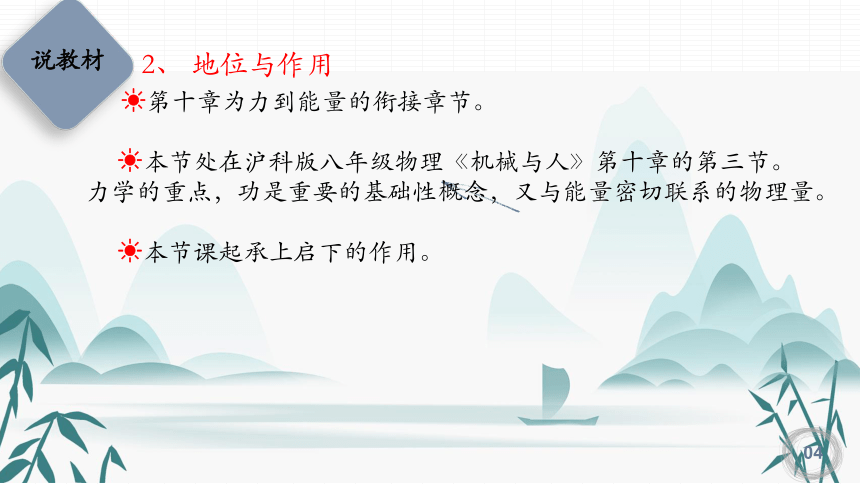 说教材

2、 地位与作用

☀第十章为力到能量的衔接章节。

☀本节处在沪科版八年级物理《机械与人》第十章的第三节。力学的重点，功是重要的基础性概念，又与能量密切联系的物理量。

☀本节课起承上启下的作用。

04